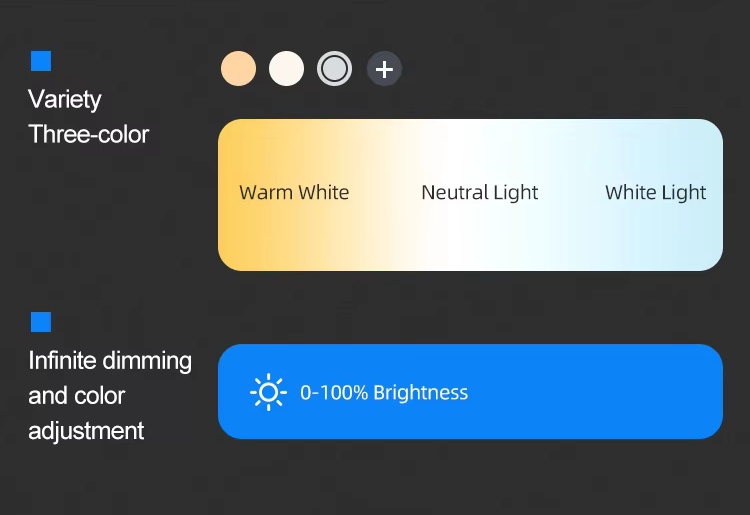 Variety
Three-color

+

Warm White Neutral Light White Light

Infinite dimming and color adjustment

0-100% Brightness